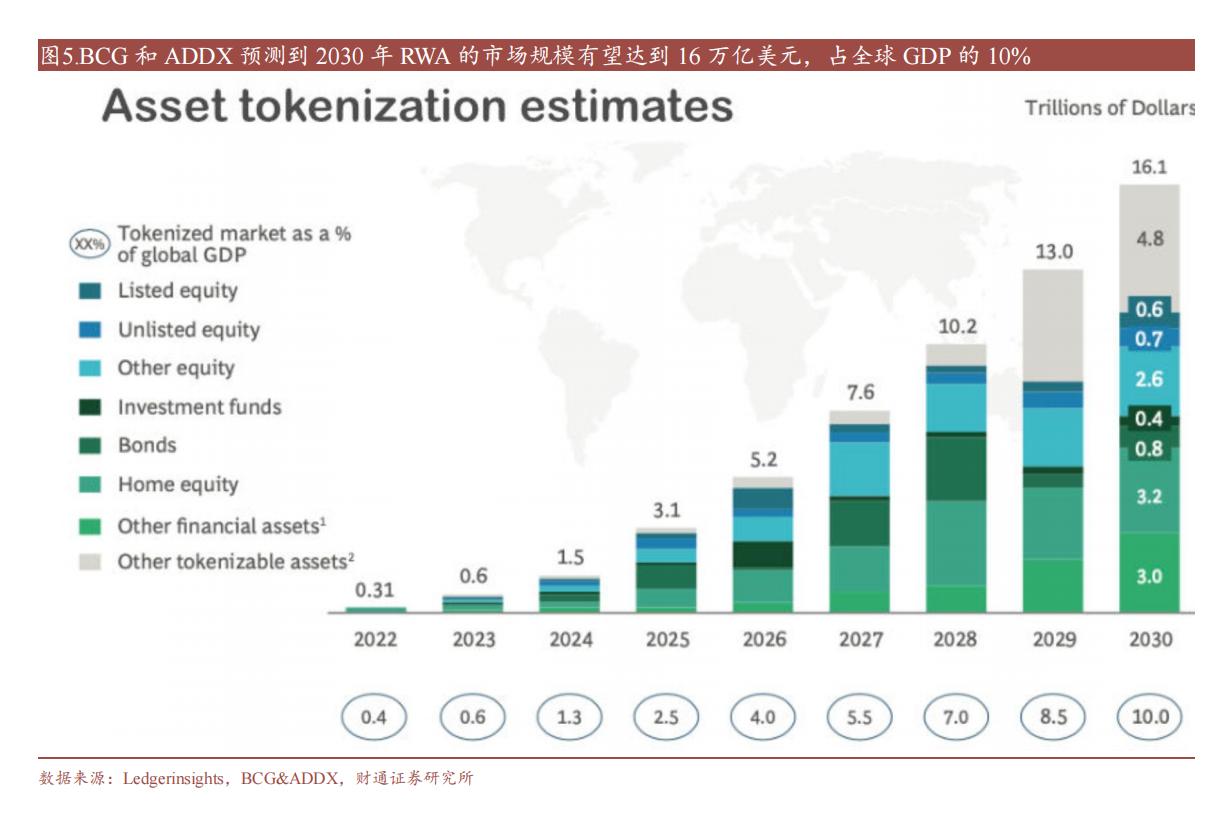 图5.BCG 和 ADDX 预测到 2030 年 RWA 的市场规模有望达到 16 万亿美元，占全球 GDP 的 10%

Asset tokenization estimates

Trillions of Dollars

XX% Tokenized market as a % of global GDP
Listed equity
Unlisted equity
Other equity
Investment funds
Bonds
Home equity
Other financial assets$^1$
Other tokenizable assets$^2$

0.31
0.6
1.5
3.1
5.2
7.6
10.2
13.0
16.1

4.8
0.6
0.7
2.6
0.4
0.8
3.2
3.0

2022 2023 2024 2025 2026 2027 2028 2029 2030

0.4 0.6 1.3 2.5 4.0 5.5 7.0 8.5 10.0

数据来源：Ledgerinsights，BCG&ADDX，财通证券研究所